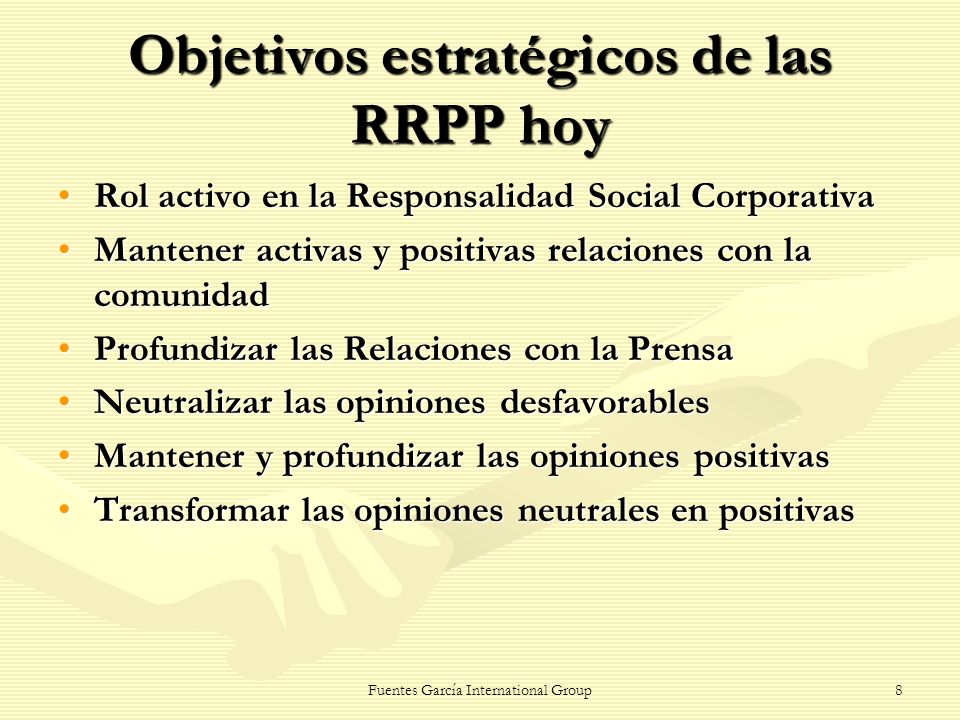 Objetivos estratégicos de las RRPP hoy

• Rol activo en la Responsalidad Social Corporativa
• Mantener activas y positivas relaciones con la comunidad
• Profundizar las Relaciones con la Prensa
• Neutralizar las opiniones desfavorables
• Mantener y profundizar las opiniones positivas
• Transformar las opiniones neutrales en positivas

Fuentes García International Group

8